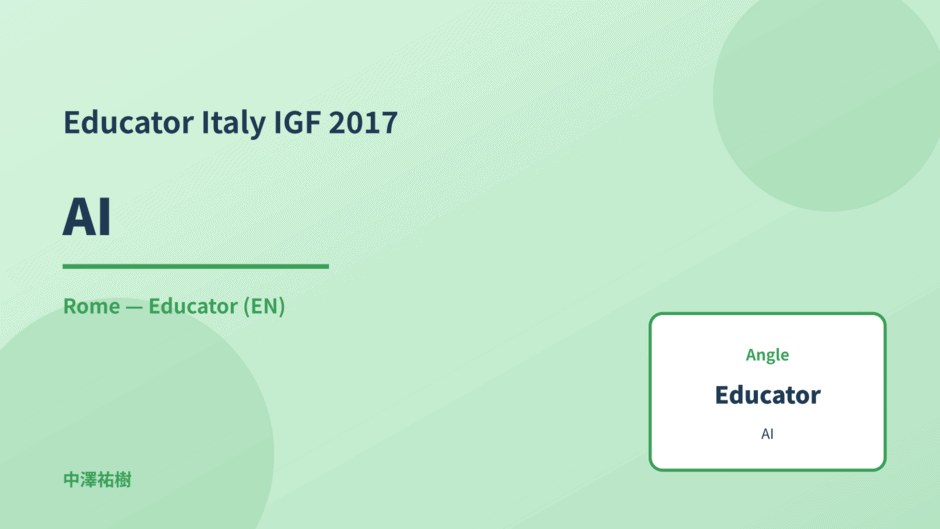 Educator Italy IGF 2017

AI

Rome — Educator (EN)

Angle

Educator

AI

中澤祐樹